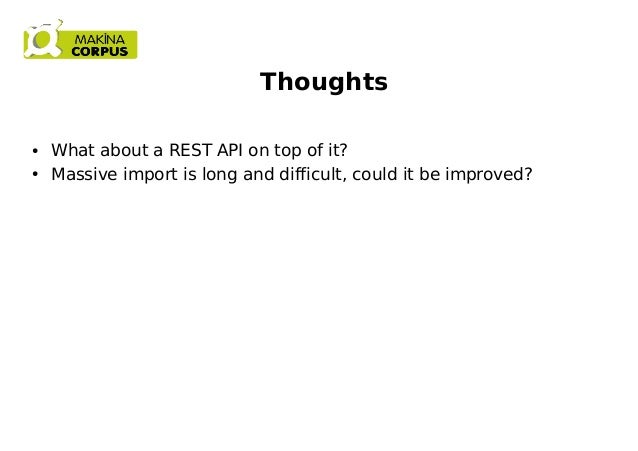 MAKİNA CORPUS

Thoughts

• What about a REST API on top of it?
• Massive import is long and difficult, could it be improved?